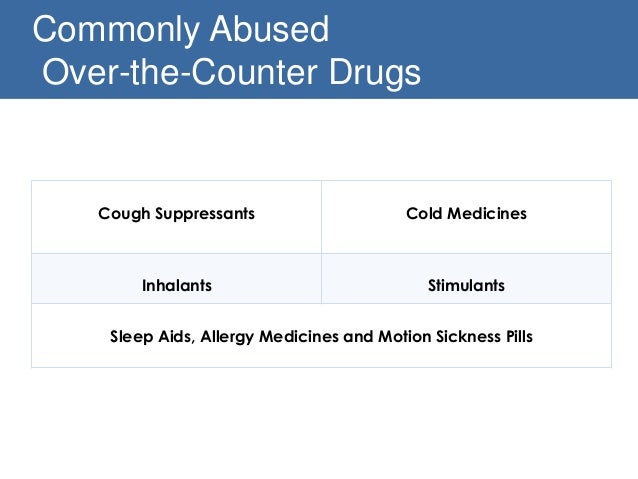 Commonly Abused
Over-the-Counter Drugs

| Cough Suppressants | Cold Medicines |
|---|---|
| Inhalants | Stimulants |
| Sleep Aids, Allergy Medicines and Motion Sickness Pills | |